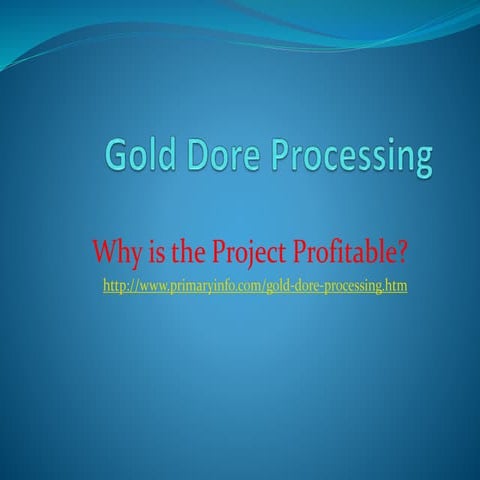 Gold Dore Processing

Why is the Project Profitable?

http://www.primaryinfo.com/gold-dore-processing.htm